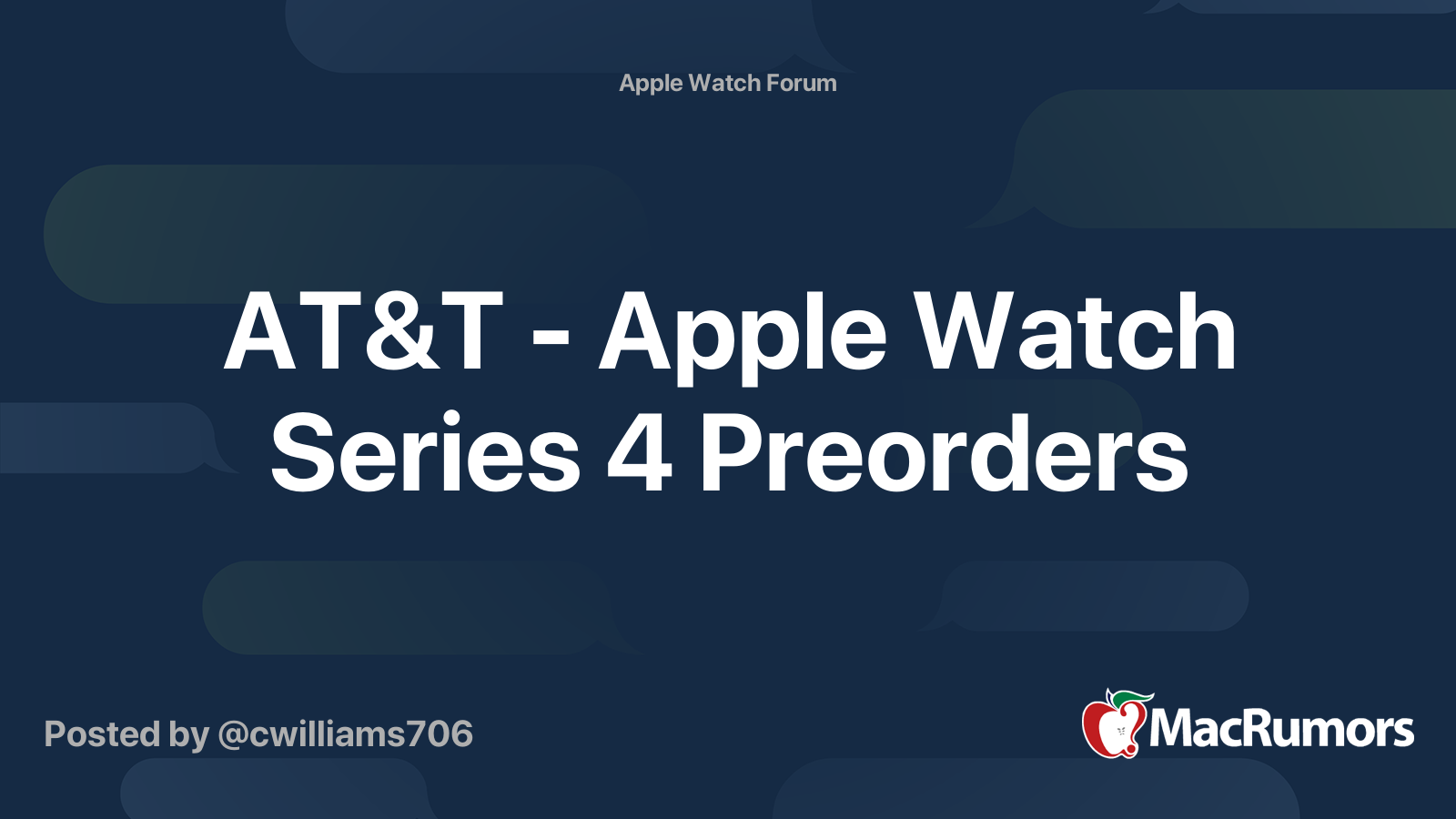 Apple Watch Forum

AT&T - Apple Watch Series 4 Preorders

Posted by @cwilliams706

MacRumors